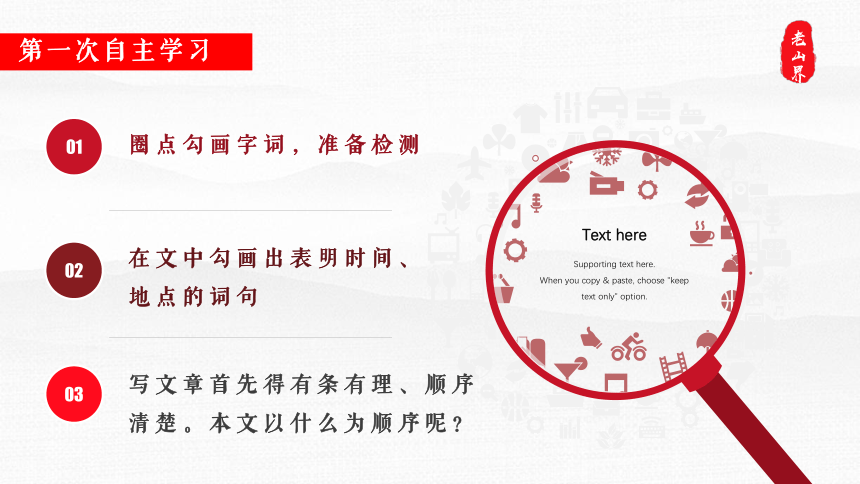 第一次自主学习

老山界

01 圈点勾画字词，准备检测

02 在文中勾画出表明时间、地点的词句

03 写文章首先得有条有理、顺序清楚。本文以什么为顺序呢？

Text here

Supporting text here.
When you copy & paste, choose "keep text only" option.